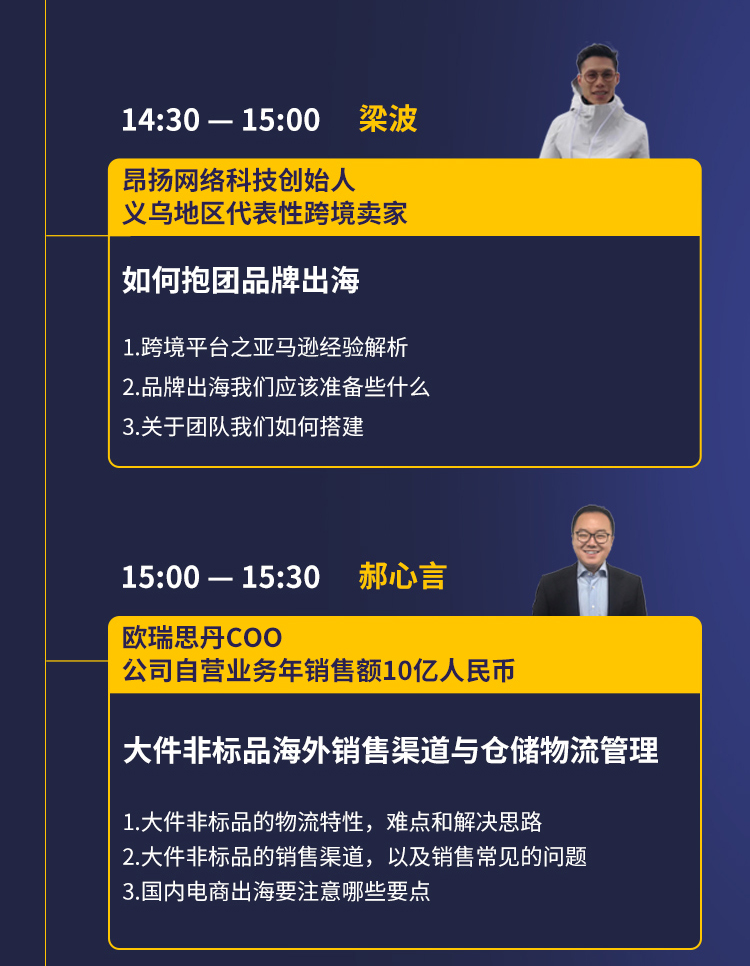 14:30 — 15:00 梁波

昂扬网络科技创始人
义乌地区代表性跨境卖家

如何抱团品牌出海

1.跨境平台之亚马逊经验解析
2.品牌出海我们应该准备些什么
3.关于团队我们如何搭建

15:00 — 15:30 郝心言

欧瑞思丹COO
公司自营业务年销售额10亿人民币

大件非标品海外销售渠道与仓储物流管理

1.大件非标品的物流特性，难点和解决思路
2.大件非标品的销售渠道，以及销售常见的问题
3.国内电商出海要注意哪些要点